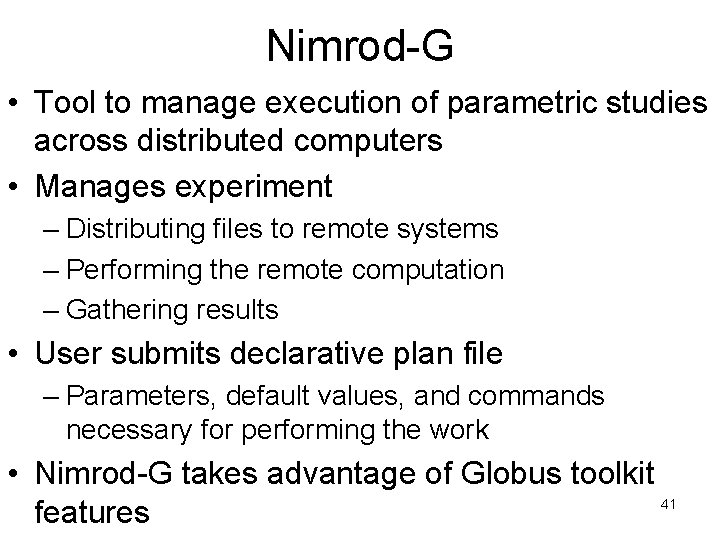 Nimrod-G

• Tool to manage execution of parametric studies across distributed computers
• Manages experiment
– Distributing files to remote systems
– Performing the remote computation
– Gathering results
• User submits declarative plan file
– Parameters, default values, and commands necessary for performing the work
• Nimrod-G takes advantage of Globus toolkit features

41